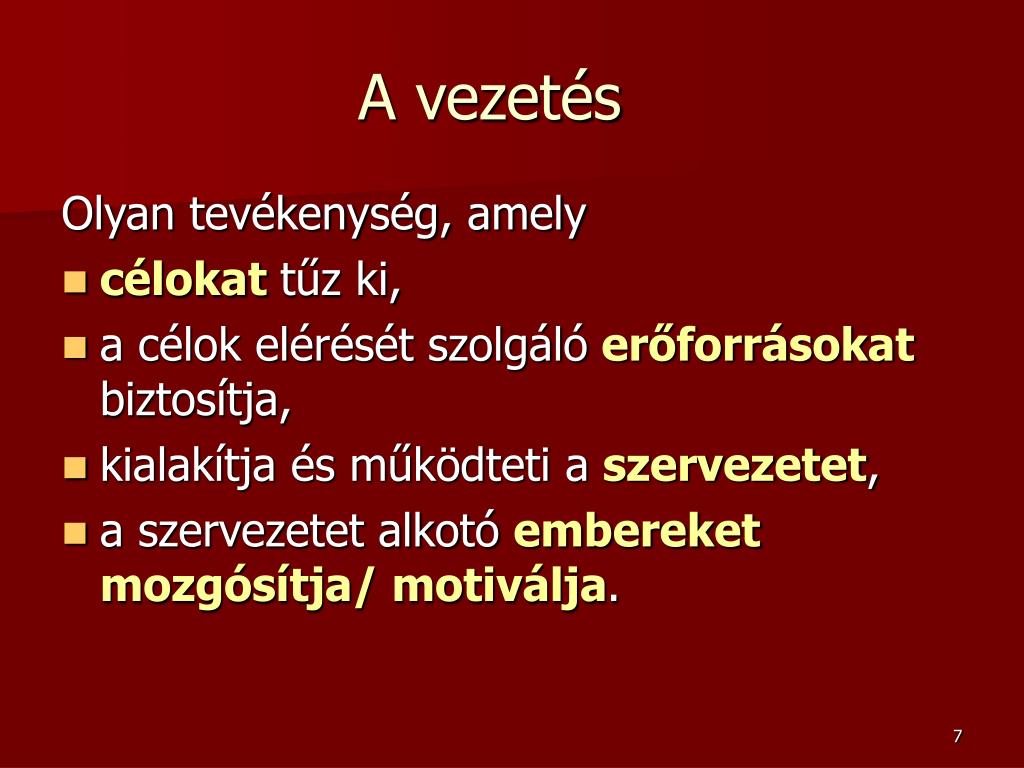 A vezetés

Olyan tevékenység, amely

- célokat tűz ki,
- a célok elérését szolgáló erőforrásokat biztosítja,
- kialakítja és működteti a szervezetet,
- a szervezetet alkotó embereket mozgósítja/ motiválja.

7